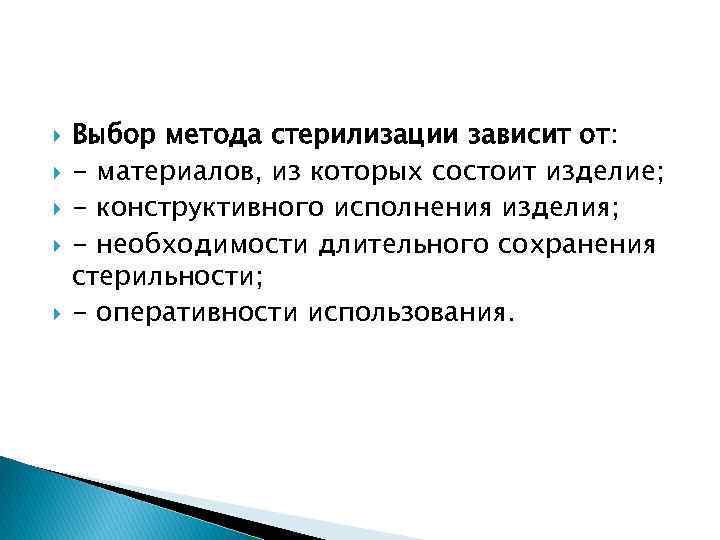 Выбор метода стерилизации зависит от:

- материалов, из которых состоит изделие;

- конструктивного исполнения изделия;

- необходимости длительного сохранения стерильности;

- оперативности использования.